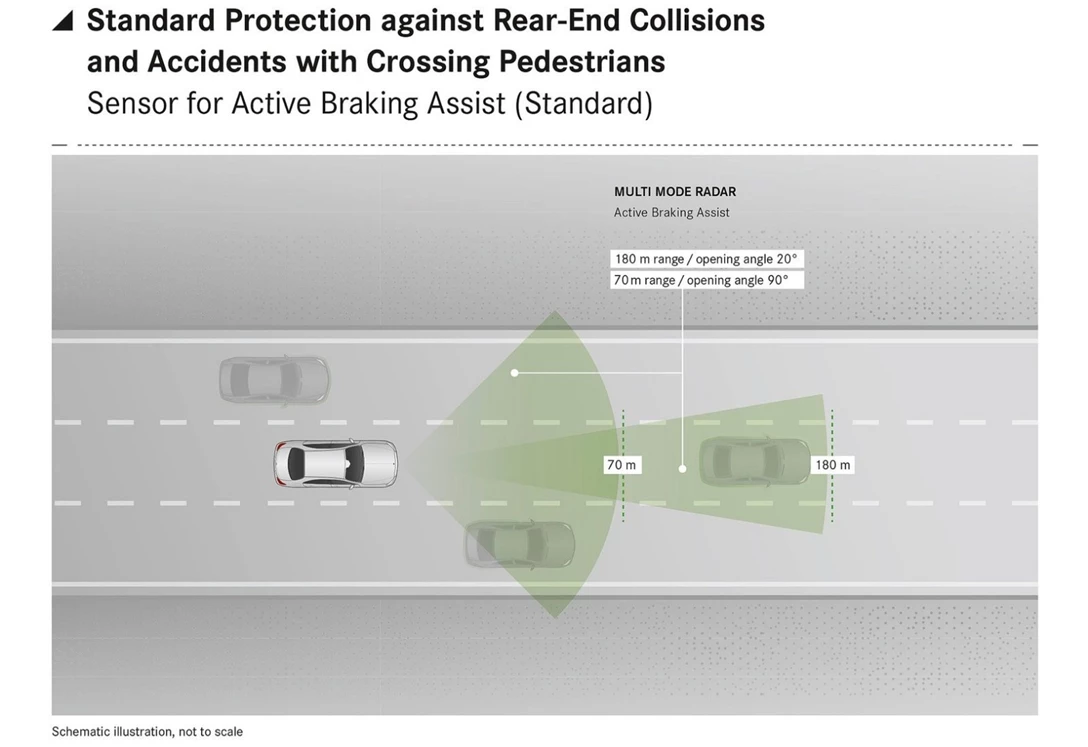 Standard Protection against Rear-End Collisions and Accidents with Crossing Pedestrians

Sensor for Active Braking Assist (Standard)

MULTI MODE RADAR
Active Braking Assist

180 m range / opening angle 20°
70 m range / opening angle 90°

70 m

180 m

Schematic illustration, not to scale